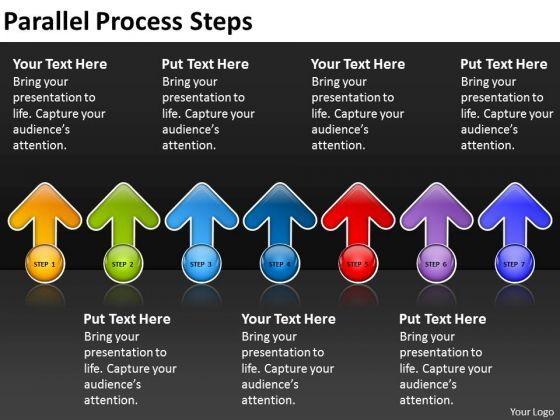 Parallel Process Steps

Your Text Here
Bring your presentation to life. Capture your audience's attention.

Put Text Here
Bring your presentation to life. Capture your audience's attention.

Your Text Here
Bring your presentation to life. Capture your audience's attention.

Put Text Here
Bring your presentation to life. Capture your audience's attention.

STEP 1
STEP 2
STEP 3
STEP 4
STEP 5
STEP 6
STEP 7

Put Text Here
Bring your presentation to life. Capture your audience's attention.

Your Text Here
Bring your presentation to life. Capture your audience's attention.

Put Text Here
Bring your presentation to life. Capture your audience's attention.

Your Logo